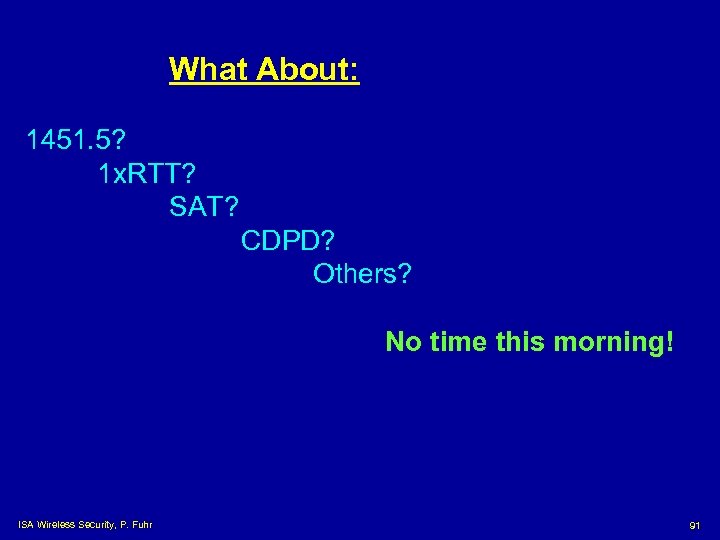 What About:

1451.5?

1xRTT?

SAT?

CDPD?

Others?

No time this morning!

ISA Wireless Security, P. Fuhr

91